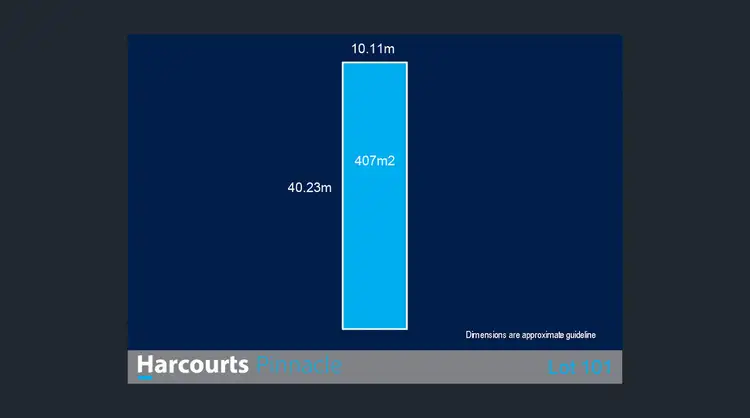 10.11m

40.23m

407m2

Dimensions are approximate guideline

Harcourts Pinnacle

Lot 101